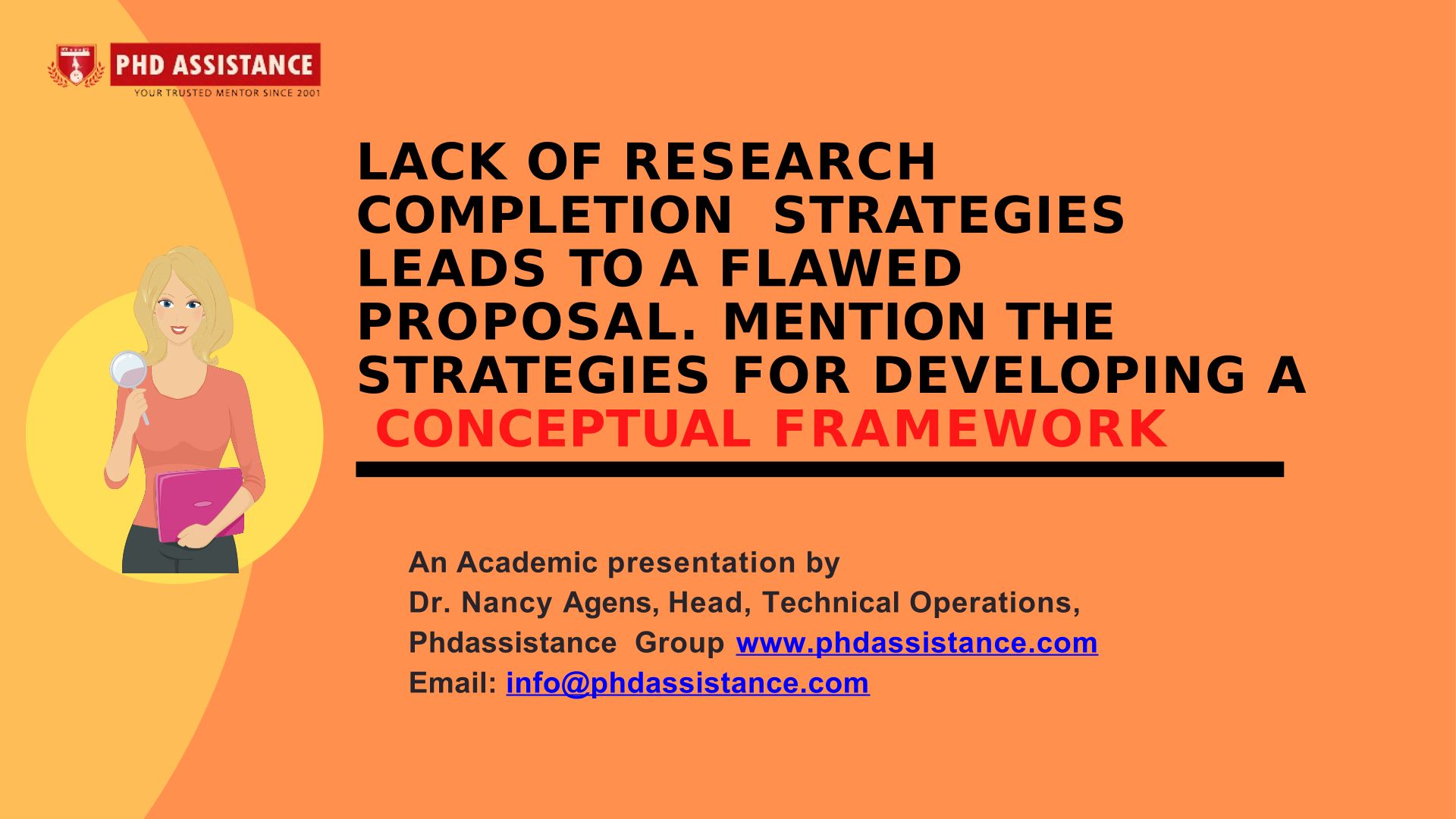 PHD ASSISTANCE
YOUR TRUSTED MENTOR SINCE 2001

LACK OF RESEARCH COMPLETION STRATEGIES LEADS TO A FLAWED PROPOSAL. MENTION THE STRATEGIES FOR DEVELOPING A CONCEPTUAL FRAMEWORK

An Academic presentation by
Dr. Nancy Agens, Head, Technical Operations,
Phdassistance Group www.phdassistance.com
Email: info@phdassistance.com